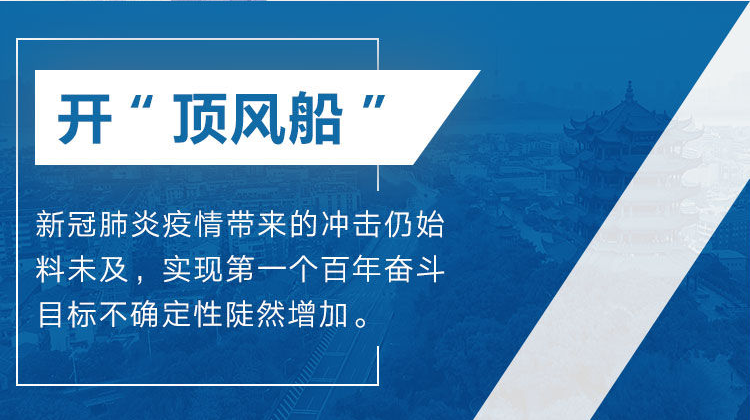 开“顶风船”

新冠肺炎疫情带来的冲击仍始料未及，实现第一个百年奋斗目标不确定性陡然增加。